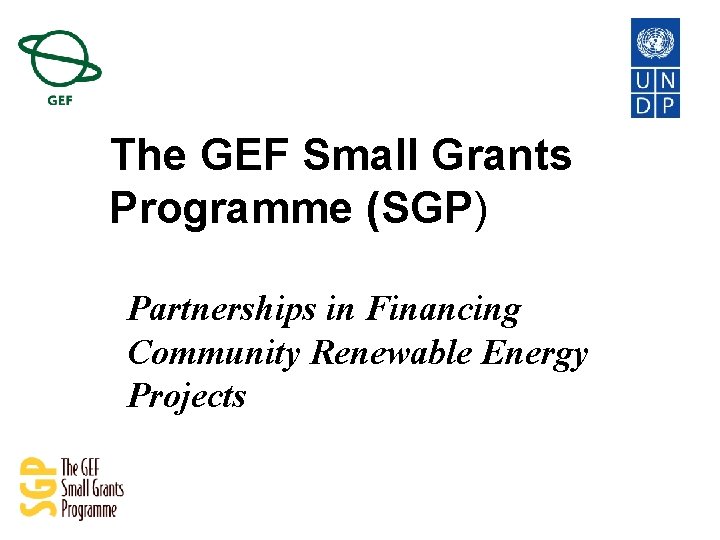 GEF

U N
D P

The GEF Small Grants Programme (SGP)

Partnerships in Financing Community Renewable Energy Projects

SGP
The GEF
Small Grants
Programme